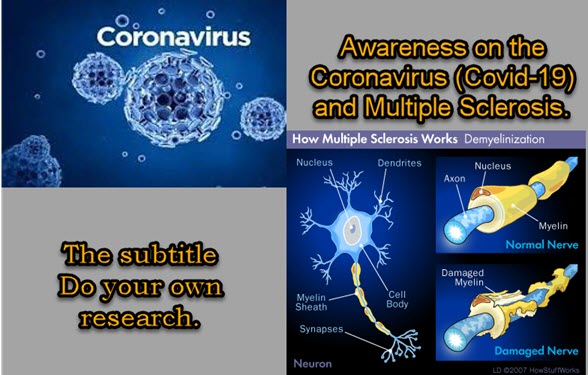 Coronavirus

Awareness on the Coronavirus (Covid-19) and Multiple Sclerosis.

The subtitle Do your own research.

How Multiple Sclerosis Works Demyelinization

Nucleus

Dendrites

Cell Body

Myelin Sheath

Synapses

Neuron

Nucleus

Axon

Myelin

Normal Nerve

Damaged Myelin

Damaged Nerve

LD ©2007 HowStuffWorks